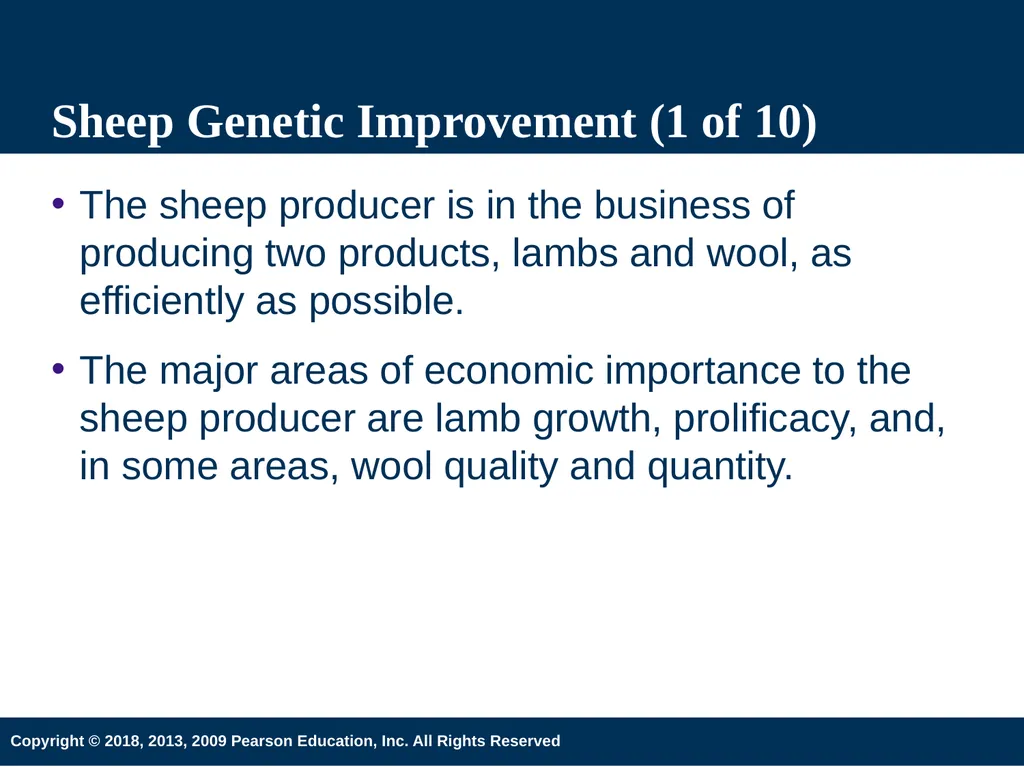 Sheep Genetic Improvement (1 of 10)

• The sheep producer is in the business of producing two products, lambs and wool, as efficiently as possible.

• The major areas of economic importance to the sheep producer are lamb growth, prolificacy, and, in some areas, wool quality and quantity.

Copyright © 2018, 2013, 2009 Pearson Education, Inc. All Rights Reserved